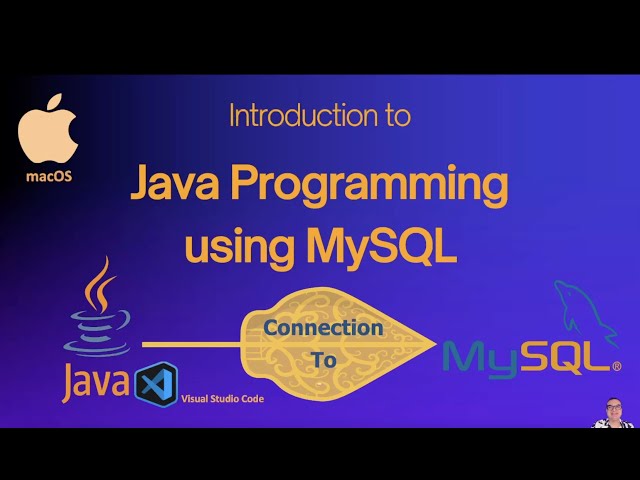 macOS

Introduction to

Java Programming using MySQL

Java

Visual Studio Code

Connection To

MySQL®